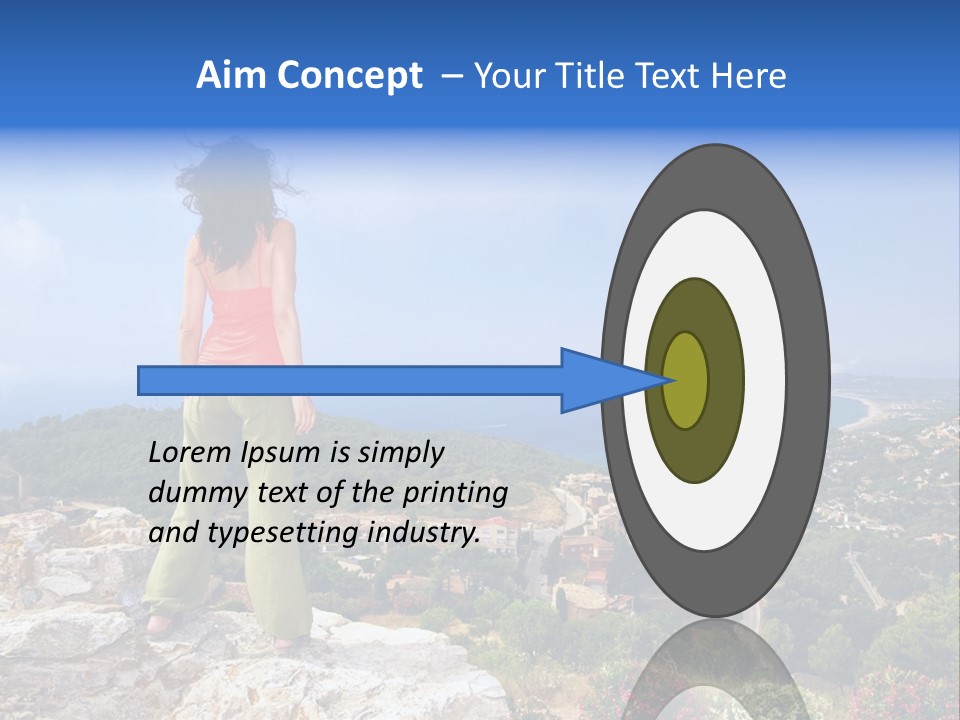 Aim Concept – Your Title Text Here

Lorem Ipsum is simply dummy text of the printing and typesetting industry.